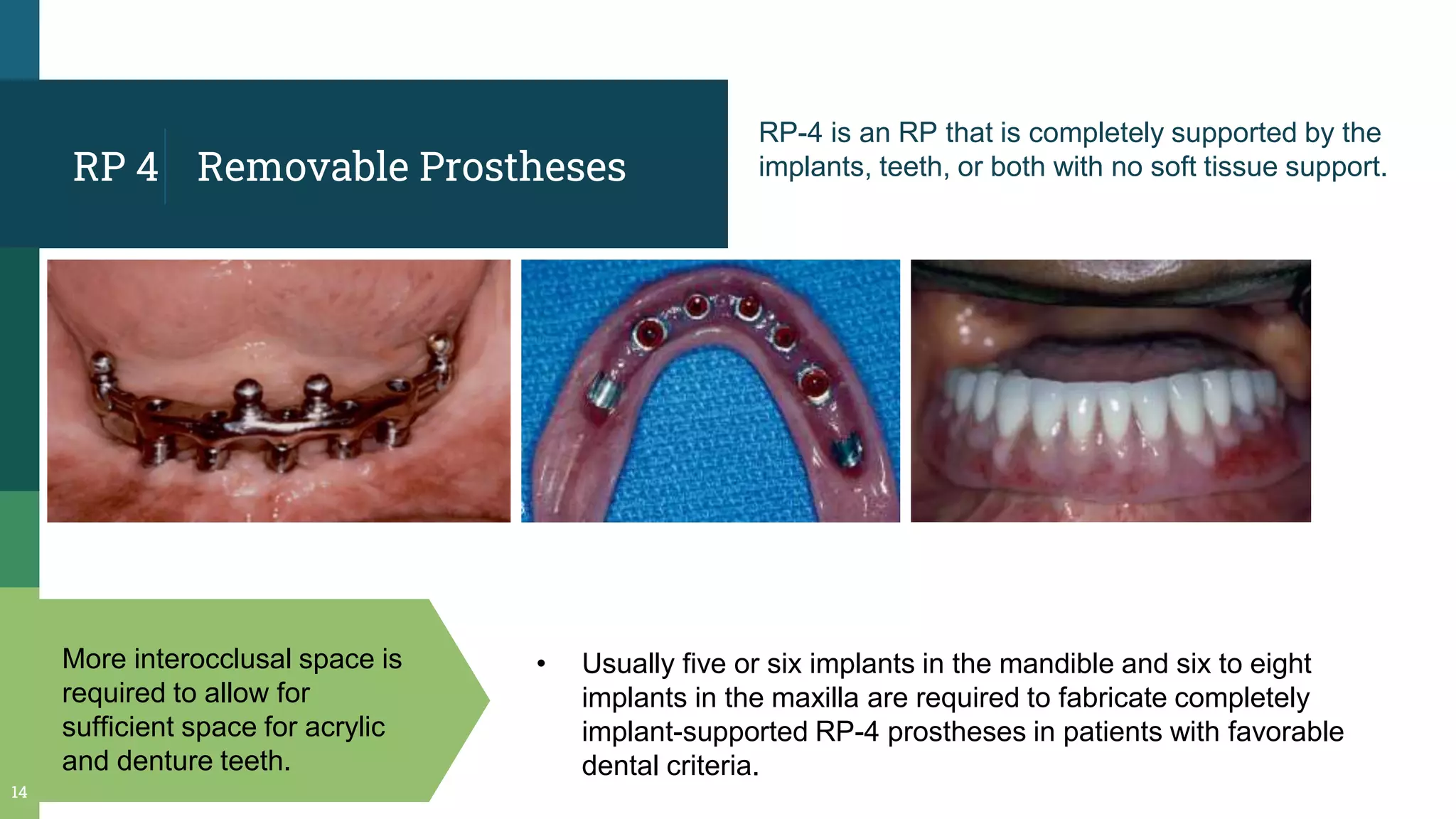 RP 4 Removable Prostheses

RP-4 is an RP that is completely supported by the implants, teeth, or both with no soft tissue support.

More interocclusal space is required to allow for sufficient space for acrylic and denture teeth.

• Usually five or six implants in the mandible and six to eight implants in the maxilla are required to fabricate completely implant-supported RP-4 prostheses in patients with favorable dental criteria.

14